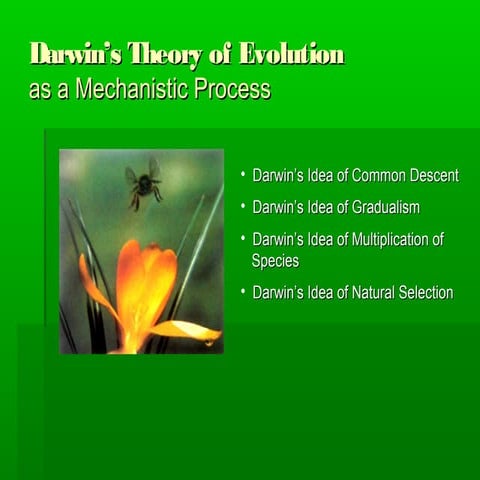 Darwin's Theory of Evolution
as a Mechanistic Process

• Darwin's Idea of Common Descent
• Darwin's Idea of Gradualism
• Darwin's Idea of Multiplication of Species
• Darwin's Idea of Natural Selection